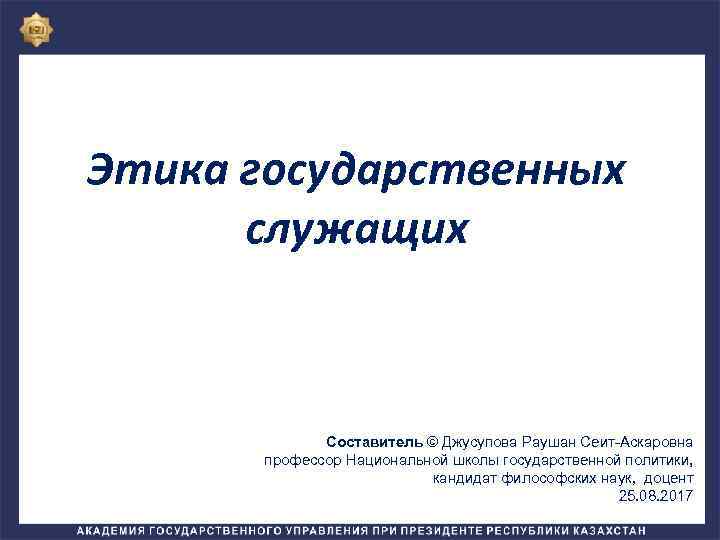 Этика государственных служащих

Составитель © Джусупова Раушан Сеит-Аскаровна
профессор Национальной школы государственной политики,
кандидат философских наук, доцент
25.08.2017

АКАДЕМИЯ ГОСУДАРСТВЕННОГО УПРАВЛЕНИЯ ПРИ ПРЕЗИДЕНТЕ РЕСПУБЛИКИ КАЗАХСТАН